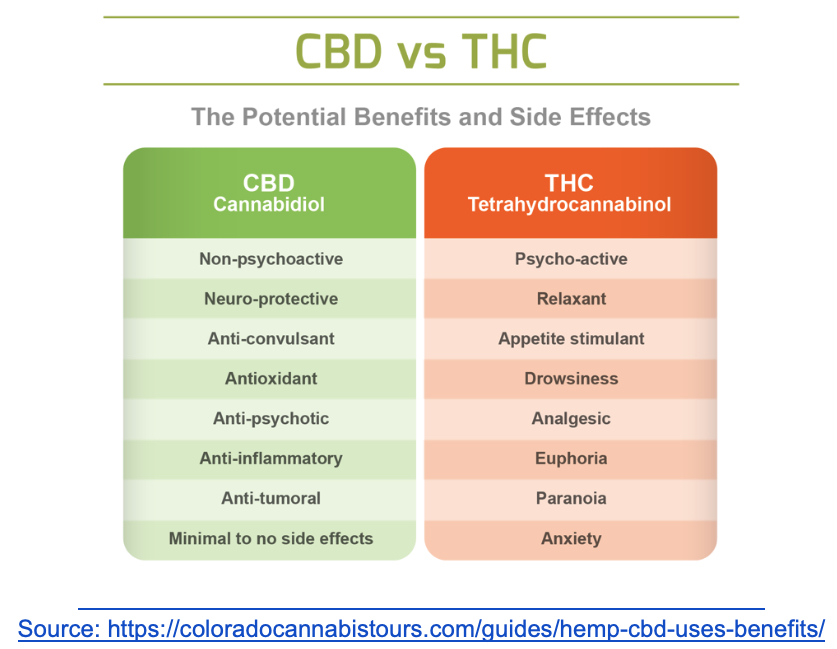 CBD vs THC

The Potential Benefits and Side Effects

| CBD Cannabidiol | THC Tetrahydrocannabinol |
|---|---|
| Non-psychoactive | Psycho-active |
| Neuro-protective | Relaxant |
| Anti-convulsant | Appetite stimulant |
| Antioxidant | Drowsiness |
| Anti-psychotic | Analgesic |
| Anti-inflammatory | Euphoria |
| Anti-tumoral | Paranoia |
| Minimal to no side effects | Anxiety |

Source: https://coloradocannabistours.com/guides/hemp-cbd-uses-benefits/